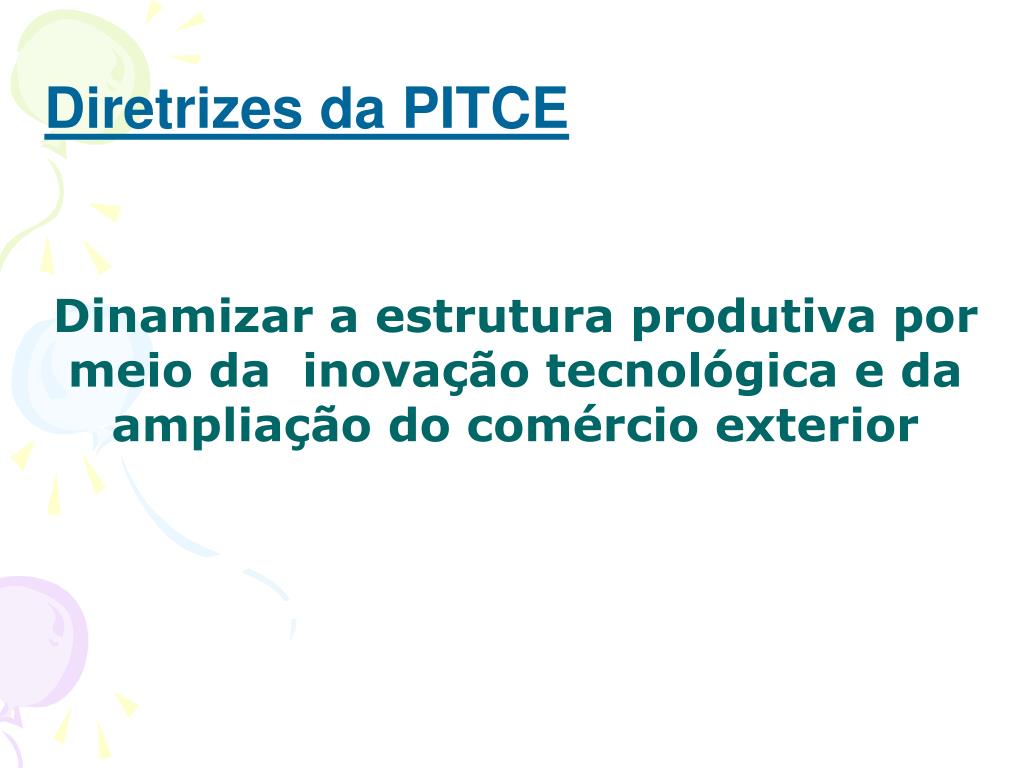 Diretrizes da PITCE

Dinamizar a estrutura produtiva por meio da inovação tecnológica e da ampliação do comércio exterior